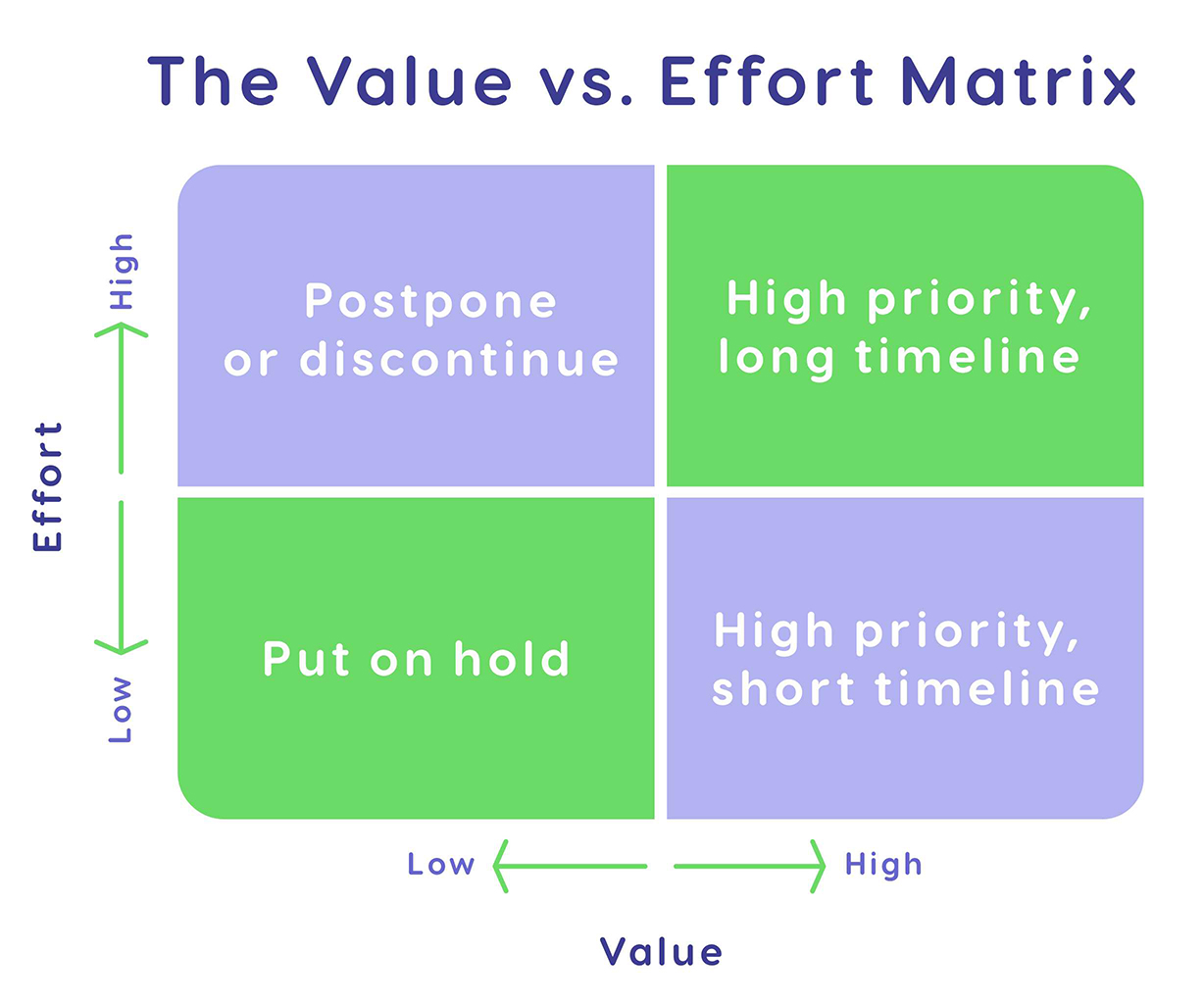 The Value vs. Effort Matrix

High

Effort

Low

Postpone or discontinue

High priority, long timeline

Put on hold

High priority, short timeline

Low

High

Value